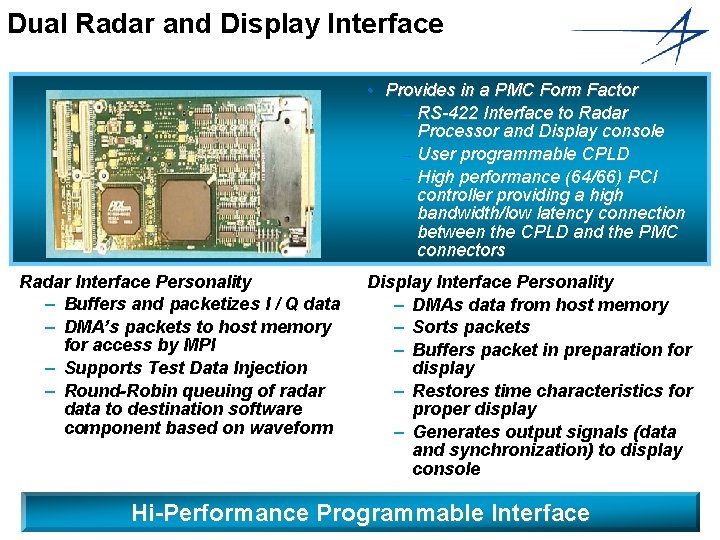 Dual Radar and Display Interface

• Provides in a PMC Form Factor
– RS-422 Interface to Radar Processor and Display console
– User programmable CPLD
– High performance (64/66) PCI controller providing a high bandwidth/low latency connection between the CPLD and the PMC connectors

Radar Interface Personality
– Buffers and packetizes I / Q data
– DMA's packets to host memory for access by MPI
– Supports Test Data Injection
– Round-Robin queuing of radar data to destination software component based on waveform

Display Interface Personality
– DMAs data from host memory
– Sorts packets
– Buffers packet in preparation for display
– Restores time characteristics for proper display
– Generates output signals (data and synchronization) to display console

Hi-Performance Programmable Interface